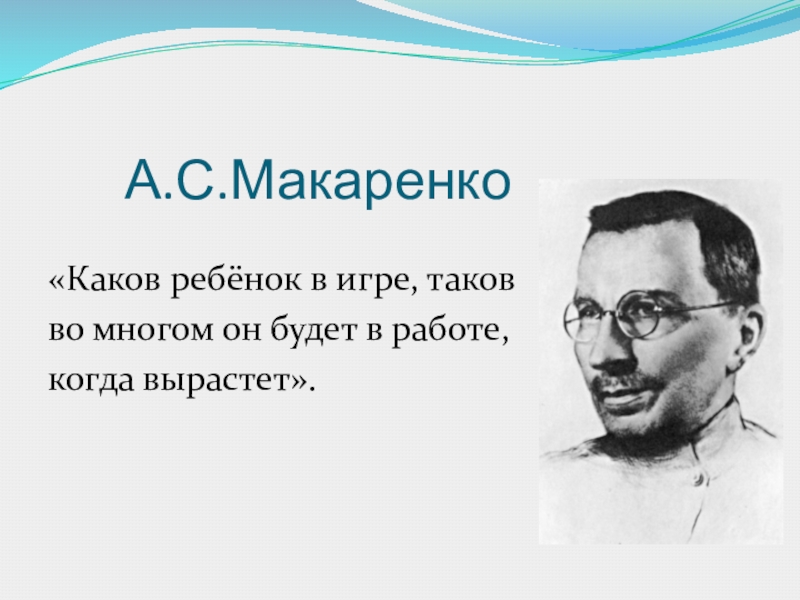 А.С.Макаренко

«Каков ребёнок в игре, таков во многом он будет в работе, когда вырастет».